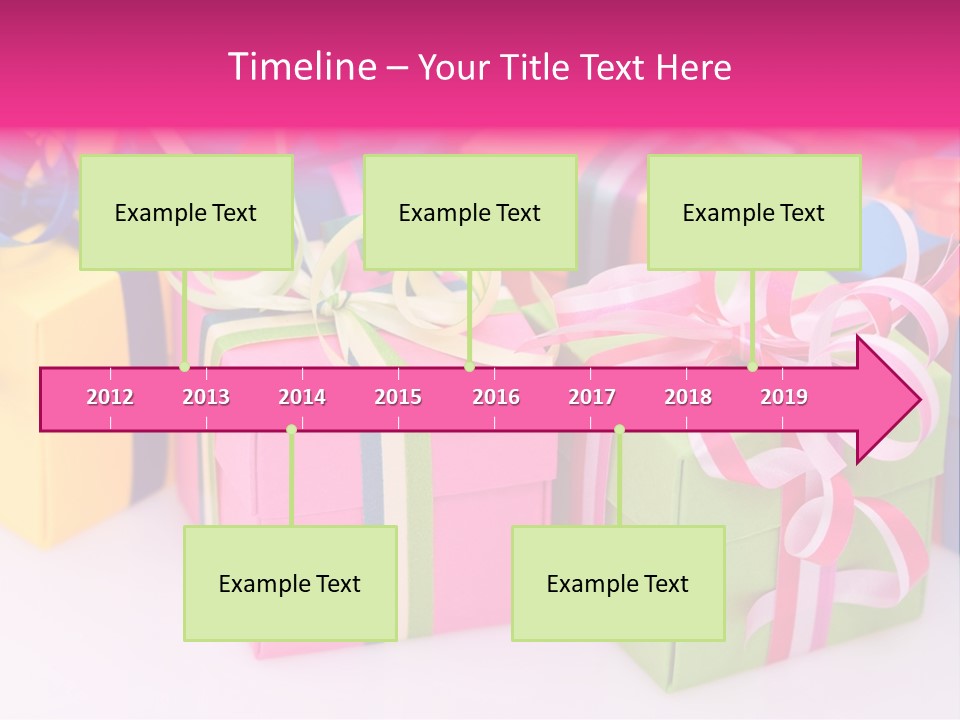 Timeline – Your Title Text Here

Example Text

Example Text

Example Text

2012 2013 2014 2015 2016 2017 2018 2019

Example Text

Example Text